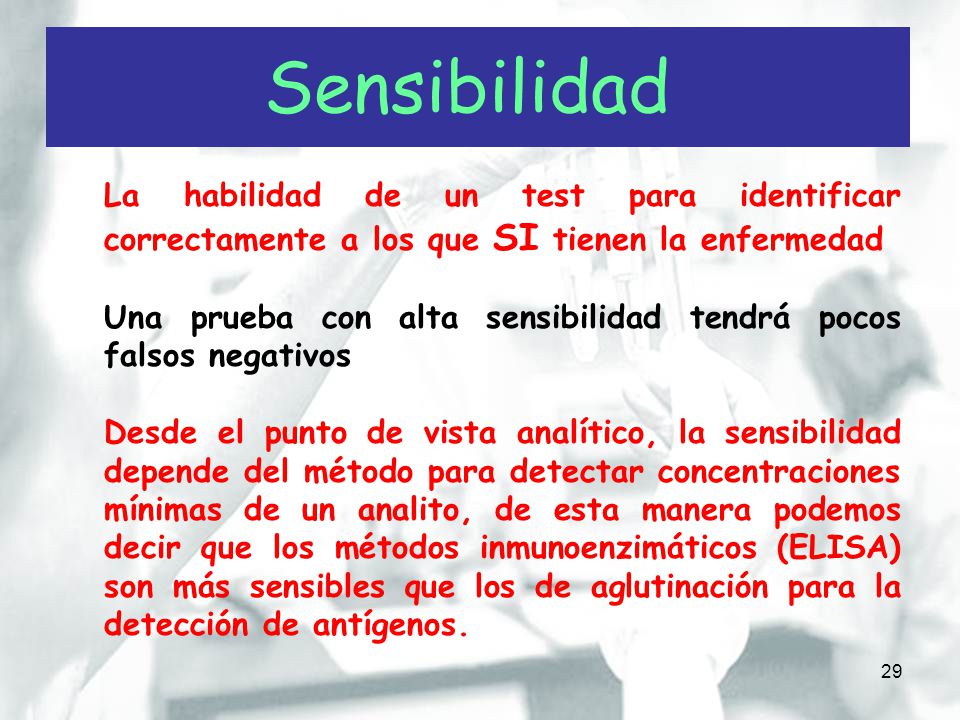 Sensibilidad

La habilidad de un test para identificar correctamente a los que SI tienen la enfermedad

Una prueba con alta sensibilidad tendrá pocos falsos negativos

Desde el punto de vista analítico, la sensibilidad depende del método para detectar concentraciones mínimas de un analito, de esta manera podemos decir que los métodos inmunoenzimáticos (ELISA) son más sensibles que los de aglutinación para la detección de antígenos.

29